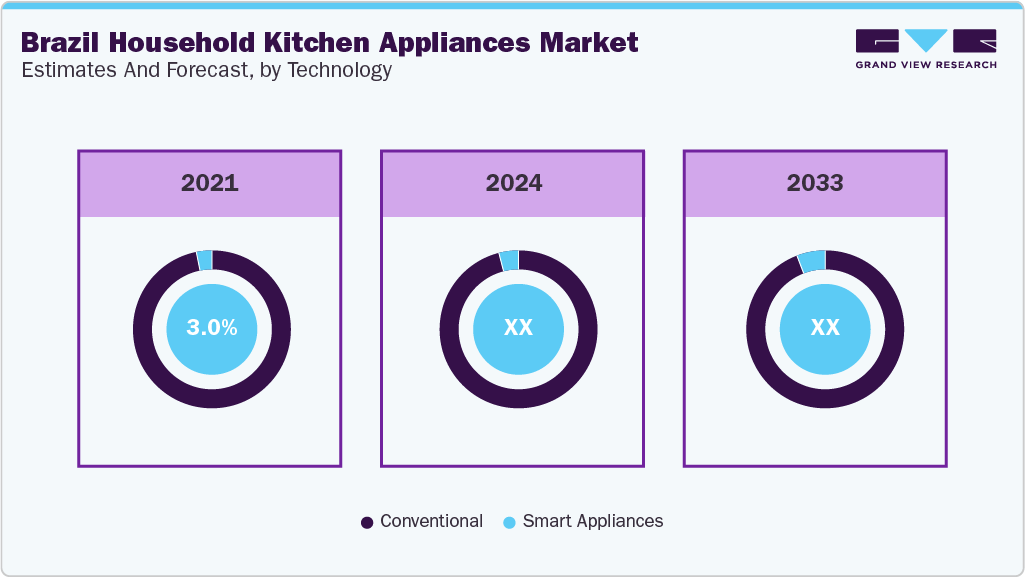 Brazil Household Kitchen Appliances Market
Estimates And Forecast, by Technology

GRAND VIEW RESEARCH

2021

3.0%

2024

XX

2033

XX

Conventional Smart Appliances